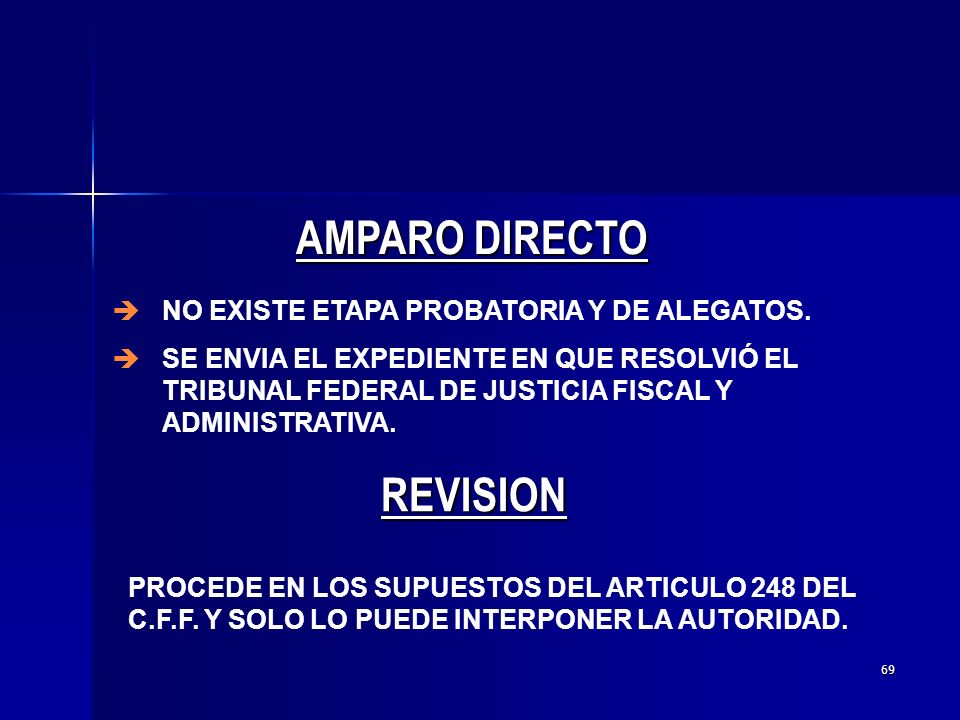 AMPARO DIRECTO

➔ NO EXISTE ETAPA PROBATORIA Y DE ALEGATOS.

➔ SE ENVIA EL EXPEDIENTE EN QUE RESOLVIÓ EL TRIBUNAL FEDERAL DE JUSTICIA FISCAL Y ADMINISTRATIVA.

REVISION

PROCEDE EN LOS SUPUESTOS DEL ARTICULO 248 DEL C.F.F. Y SOLO LO PUEDE INTERPONER LA AUTORIDAD.

69